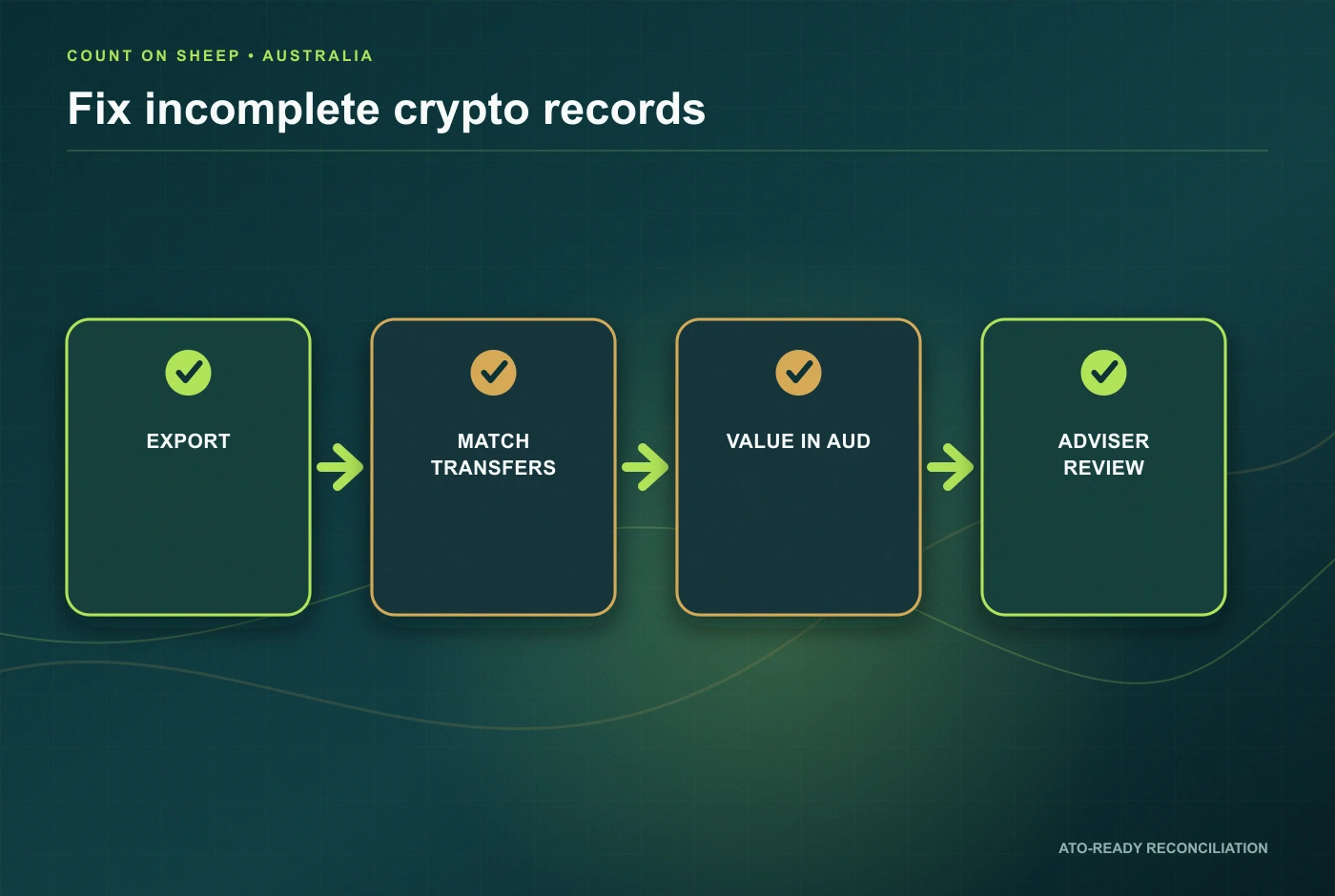 COUNT ON SHEEP • AUSTRALIA

Fix incomplete crypto records

EXPORT

MATCH TRANSFERS

VALUE IN AUD

ADVISER REVIEW

ATO-READY RECONCILIATION